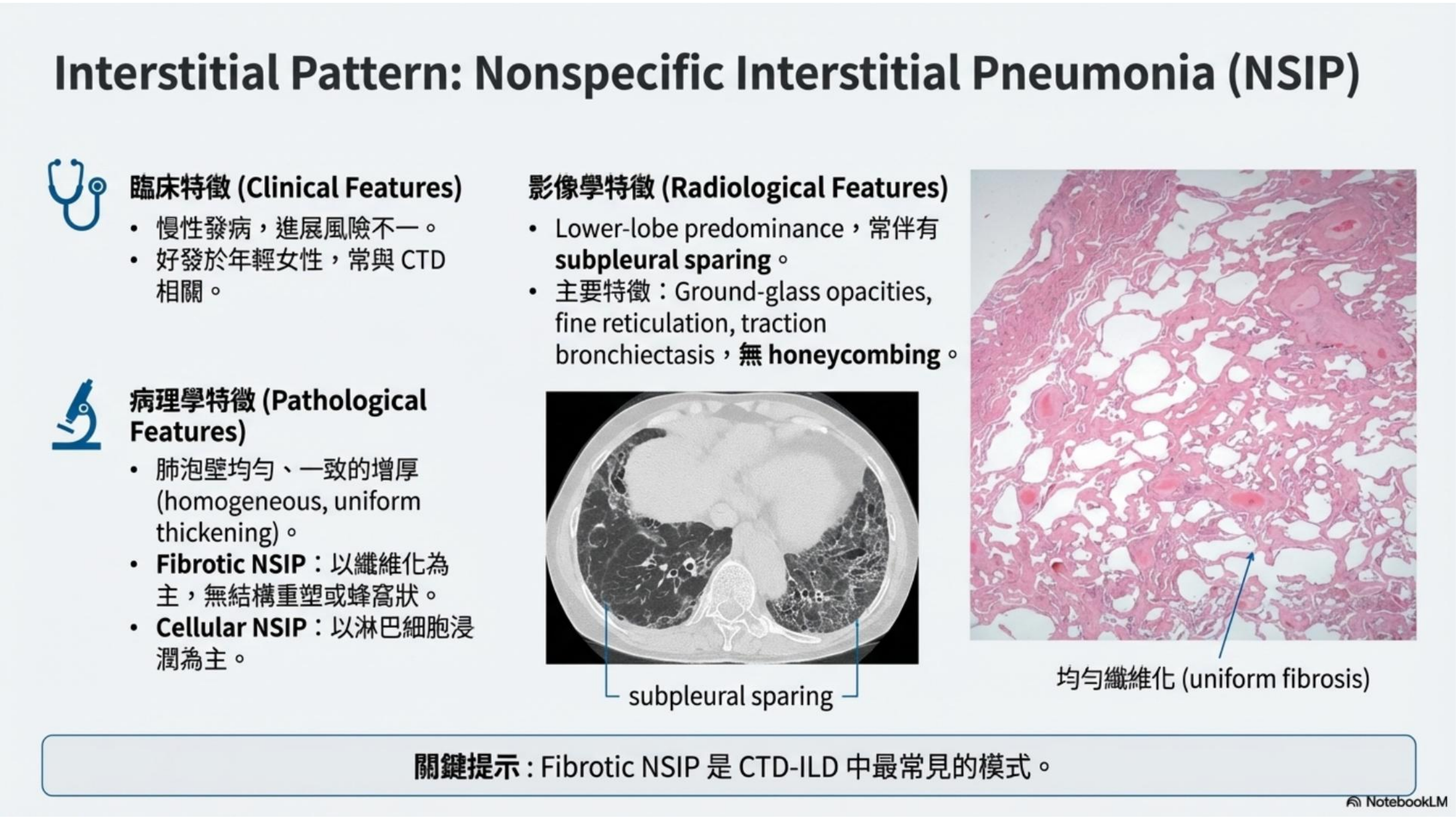 Interstitial Pattern: Nonspecific Interstitial Pneumonia (NSIP)

臨床特徵 (Clinical Features)
• 慢性發病，進展風險不一。
• 好發於年輕女性，常與 CTD 相關。

病理學特徵 (Pathological Features)
• 肺泡壁均勻、一致的增厚 (homogeneous, uniform thickening)。
• Fibrotic NSIP：以纖維化為主，無結構重塑或蜂窩狀。
• Cellular NSIP：以淋巴細胞浸潤為主。

影像學特徵 (Radiological Features)
• Lower-lobe predominance，常伴有 subpleural sparing。
• 主要特徵：Ground-glass opacities, fine reticulation, traction bronchiectasis，無 honeycombing。

subpleural sparing

均勻纖維化 (uniform fibrosis)

關鍵提示 : Fibrotic NSIP 是 CTD-ILD 中最常見的模式。

NotebookLM